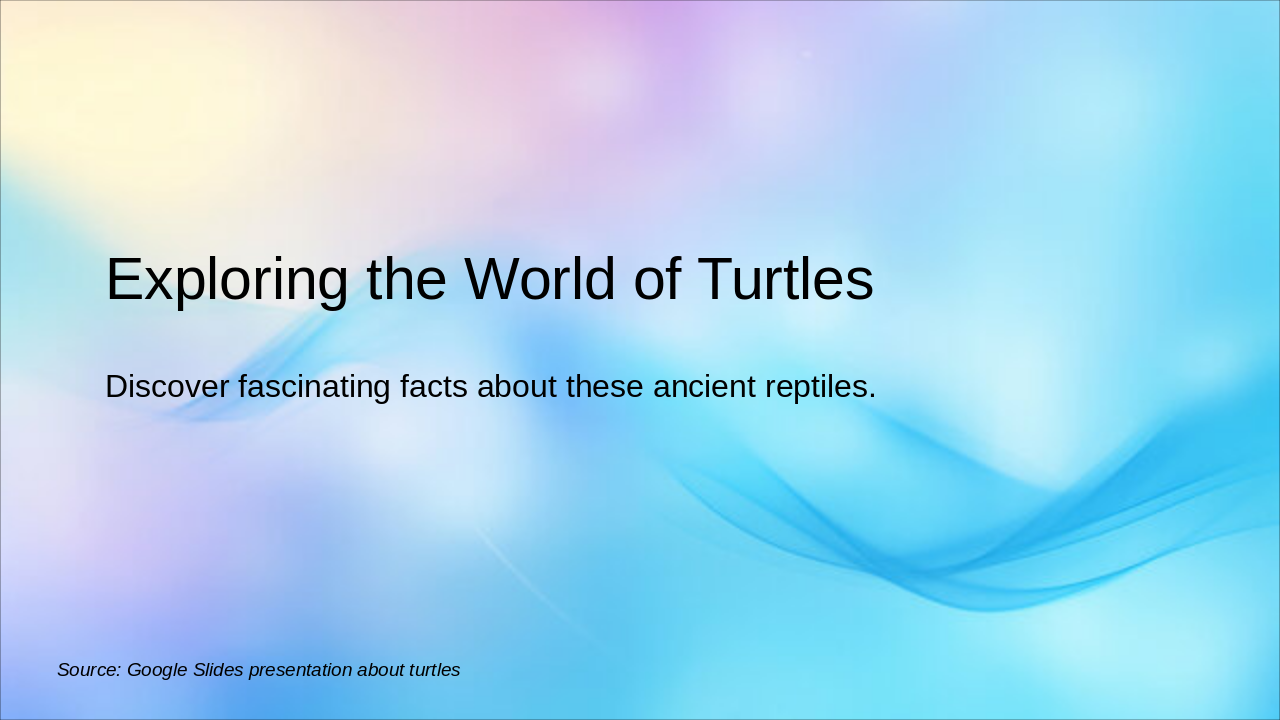 Exploring the World of Turtles

Discover fascinating facts about these ancient reptiles.

Source: Google Slides presentation about turtles